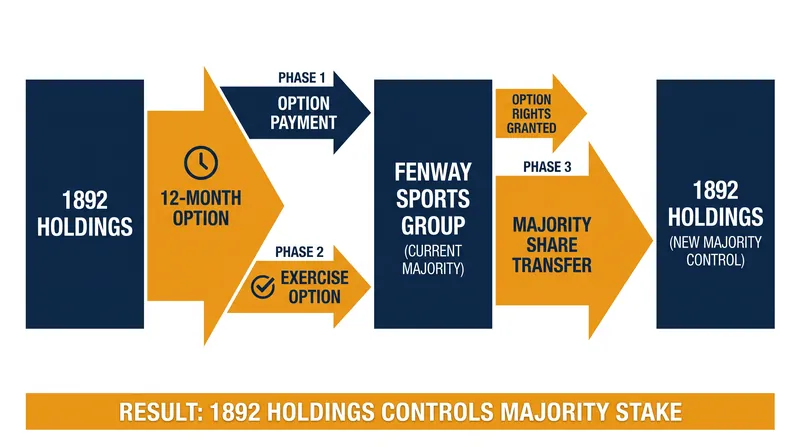 1892 HOLDINGS

12-MONTH OPTION

PHASE 1

OPTION PAYMENT

PHASE 2

EXERCISE OPTION

FENWAY SPORTS GROUP

(CURRENT MAJORITY)

OPTION RIGHTS GRANTED

PHASE 3

MAJORITY SHARE TRANSFER

1892 HOLDINGS

(NEW MAJORITY CONTROL)

RESULT: 1892 HOLDINGS CONTROLS MAJORITY STAKE